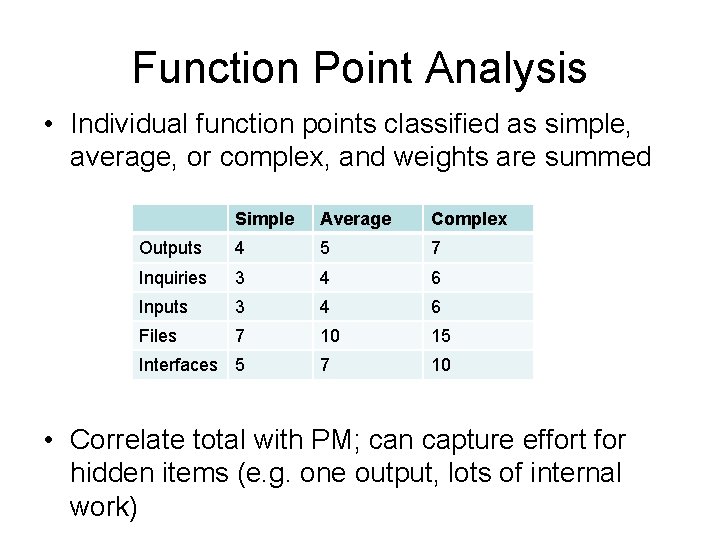 Function Point Analysis

• Individual function points classified as simple, average, or complex, and weights are summed

| | Simple | Average | Complex |
|---|---|---|---|
| Outputs | 4 | 5 | 7 |
| Inquiries | 3 | 4 | 6 |
| Inputs | 3 | 4 | 6 |
| Files | 7 | 10 | 15 |
| Interfaces | 5 | 7 | 10 |

• Correlate total with PM; can capture effort for hidden items (e.g. one output, lots of internal work)